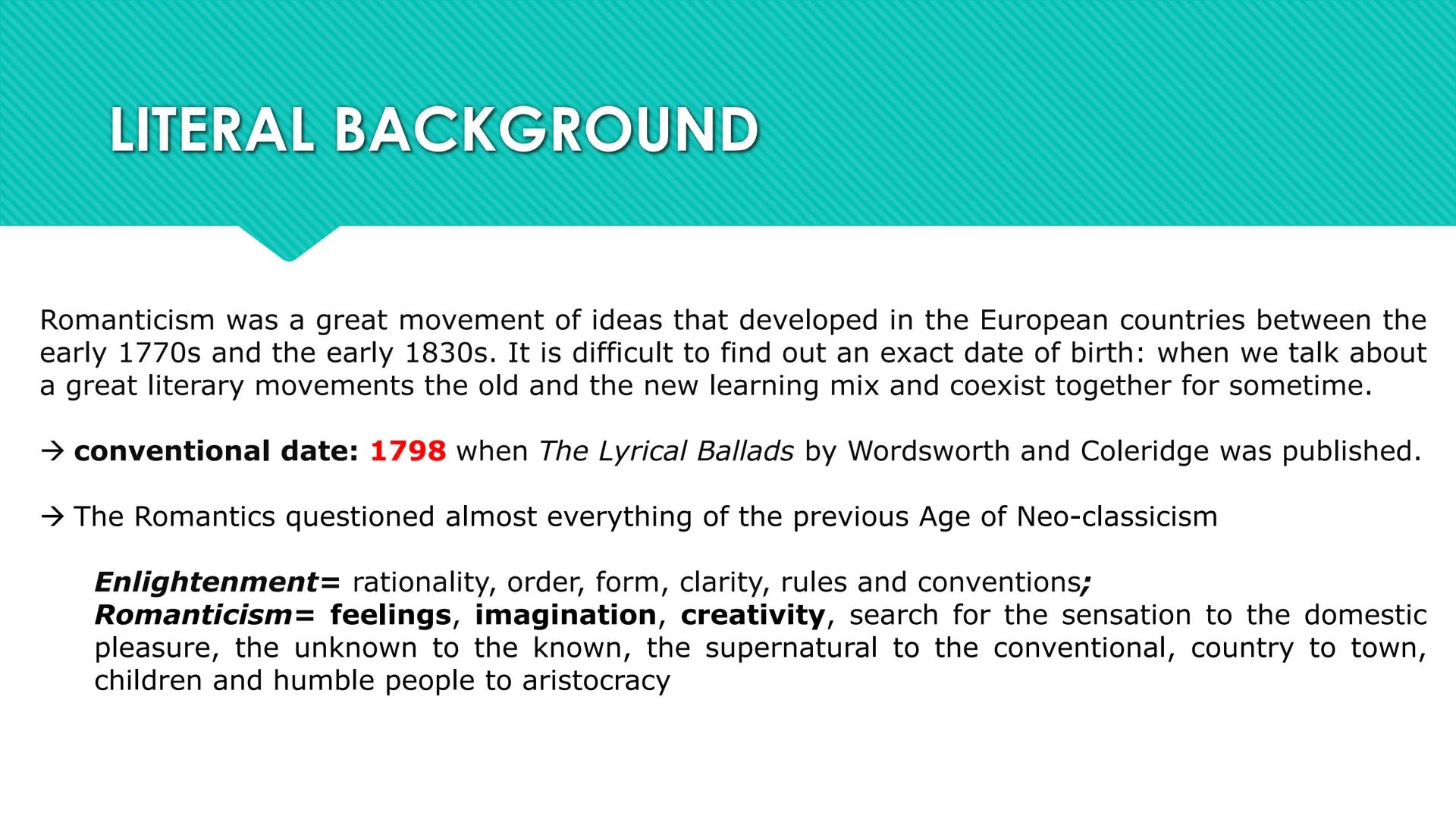 LITERAL BACKGROUND

Romanticism was a great movement of ideas that developed in the European countries between the early 1770s and the early 1830s. It is difficult to find out an exact date of birth: when we talk about a great literary movements the old and the new learning mix and coexist together for sometime.

→ conventional date: 1798 when The Lyrical Ballads by Wordsworth and Coleridge was published.

→ The Romantics questioned almost everything of the previous Age of Neo-classicism

Enlightenment= rationality, order, form, clarity, rules and conventions;
Romanticism= feelings, imagination, creativity, search for the sensation to the domestic pleasure, the unknown to the known, the supernatural to the conventional, country to town, children and humble people to aristocracy